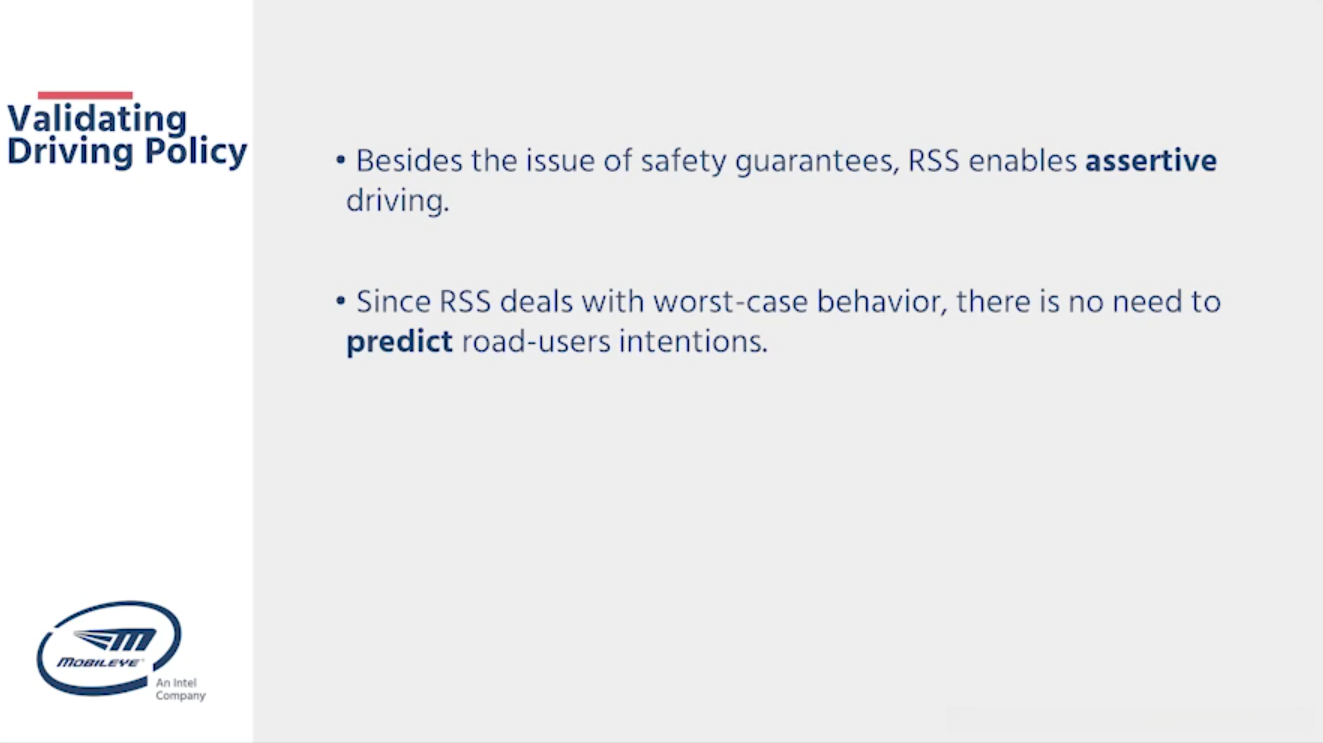 Validating Driving Policy

• Besides the issue of safety guarantees, RSS enables **assertive** driving.

• Since RSS deals with worst-case behavior, there is no need to **predict** road-users intentions.

MOBILEYE
An Intel Company